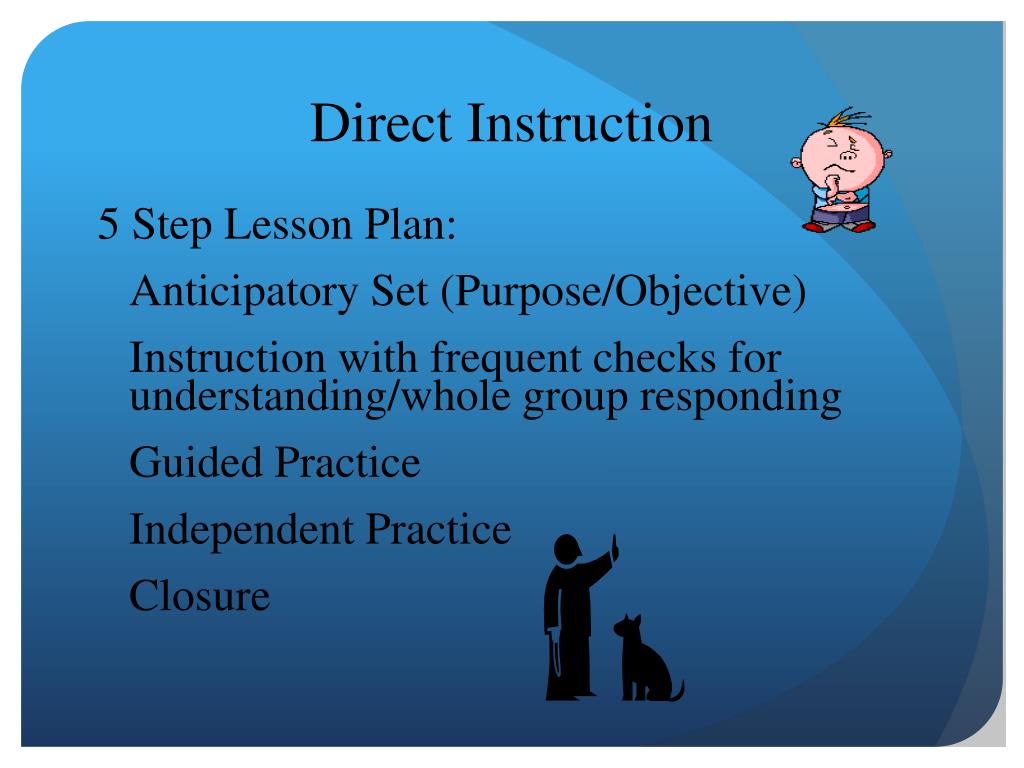 Direct Instruction

5 Step Lesson Plan:

Anticipatory Set (Purpose/Objective)

Instruction with frequent checks for understanding/whole group responding

Guided Practice

Independent Practice

Closure